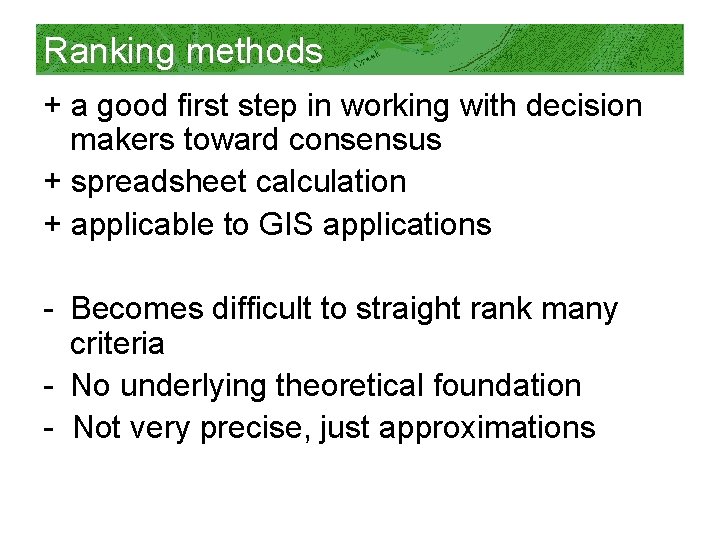 Ranking methods

+ a good first step in working with decision makers toward consensus
+ spreadsheet calculation
+ applicable to GIS applications

- Becomes difficult to straight rank many criteria
- No underlying theoretical foundation
- Not very precise, just approximations